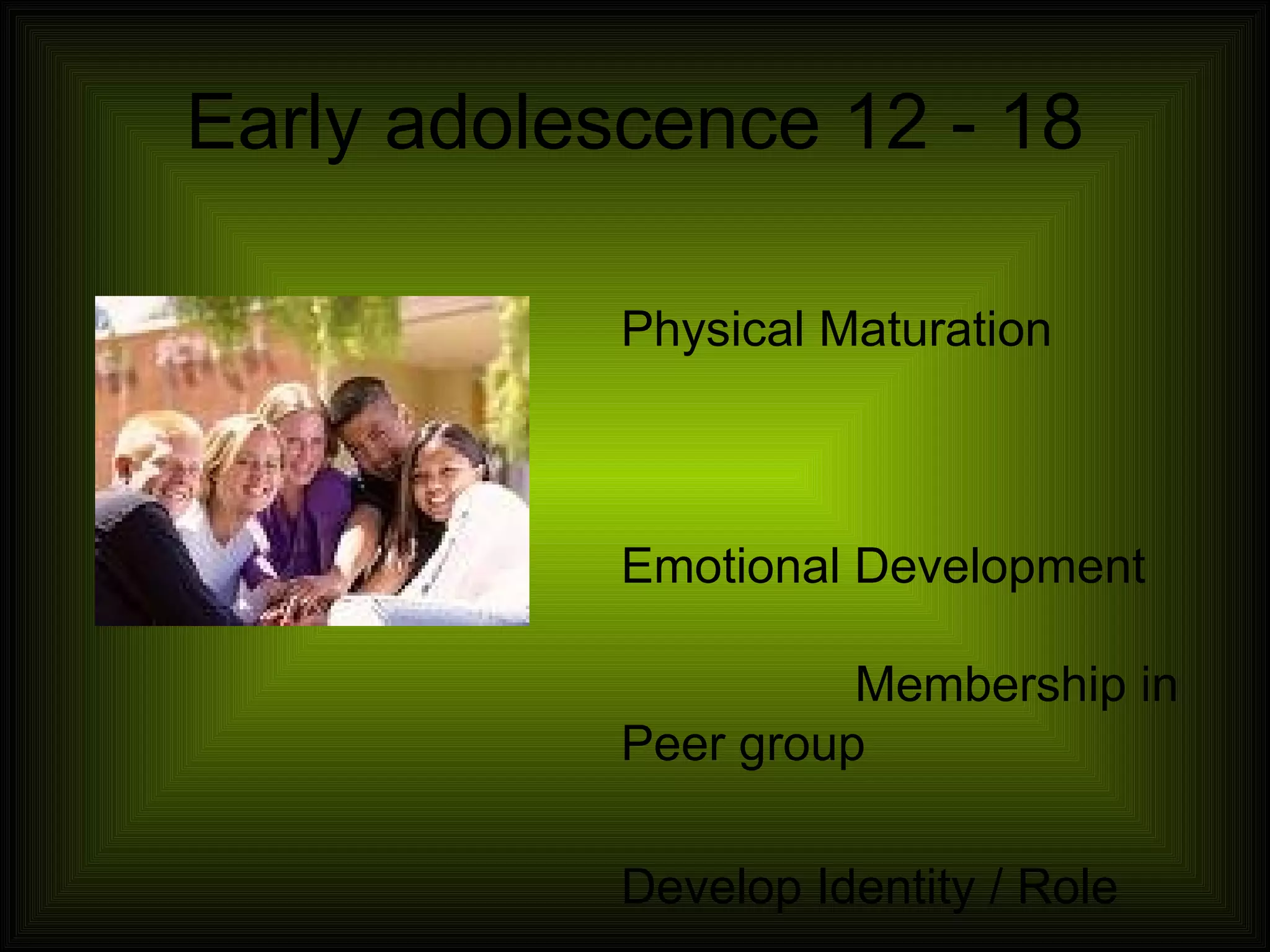 Early adolescence 12 - 18

Physical Maturation

Emotional Development

Membership in Peer group

Develop Identity / Role